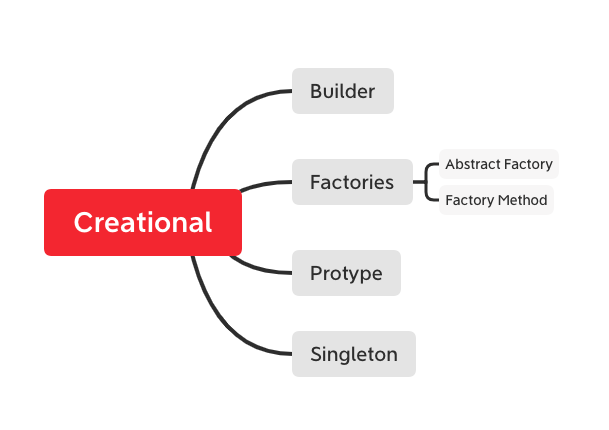 Creational

Builder

Factories

Abstract Factory

Factory Method

Protype

Singleton